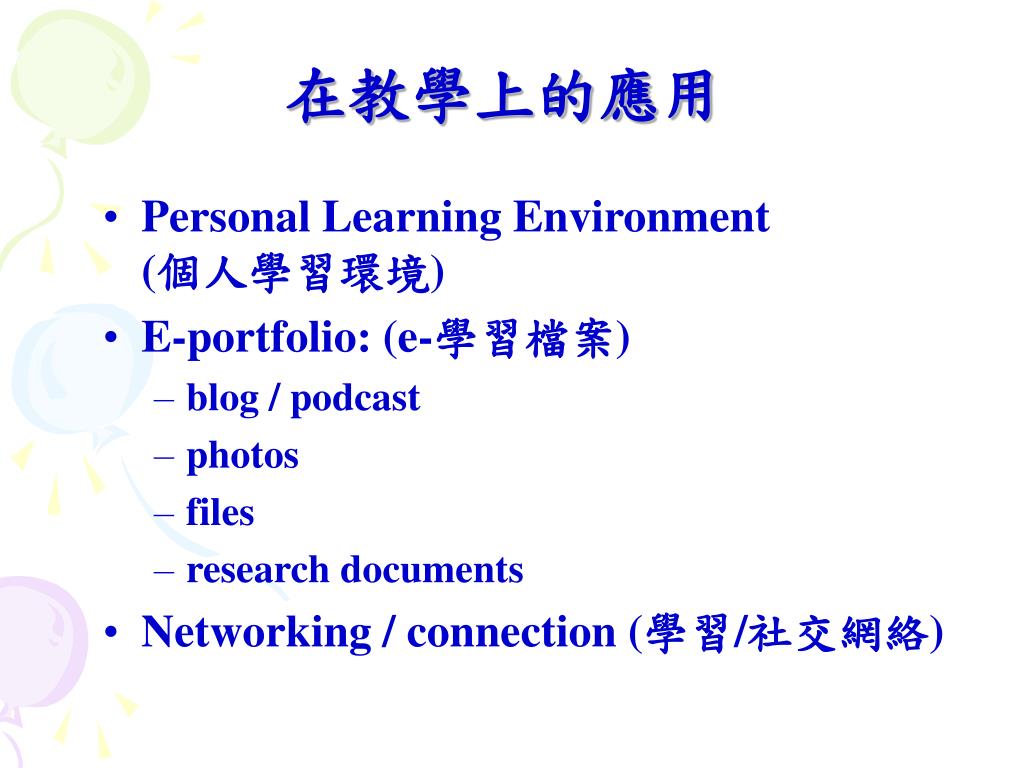 在教學上的應用

• Personal Learning Environment (個人學習環境)
• E-portfolio: (e-學習檔案)
– blog / podcast
– photos
– files
– research documents
• Networking / connection (學習/社交網絡)